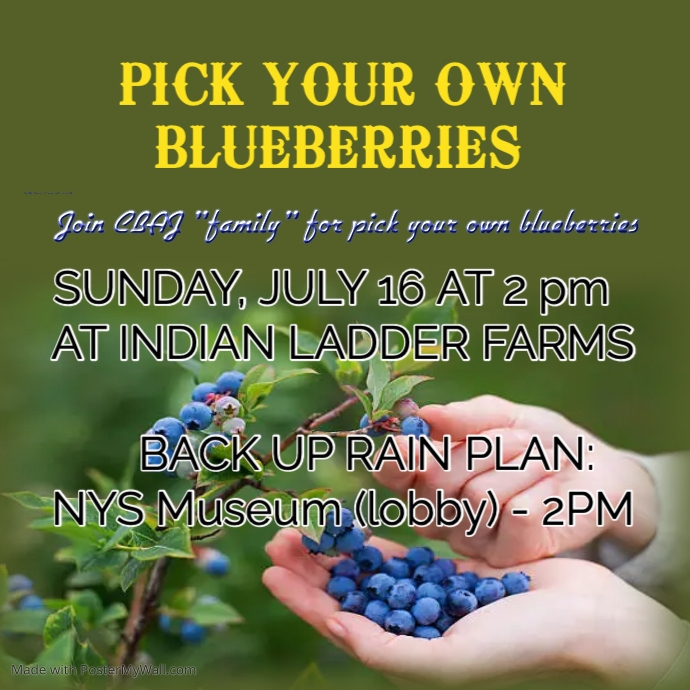 PICK YOUR OWN BLUEBERRIES

Join CBAJ "family" for pick your own blueberries

SUNDAY, JULY 16 AT 2 pm
AT INDIAN LADDER FARMS

BACK UP RAIN PLAN:
NYS Museum (lobby) - 2PM

Made with PosterMyWall.com